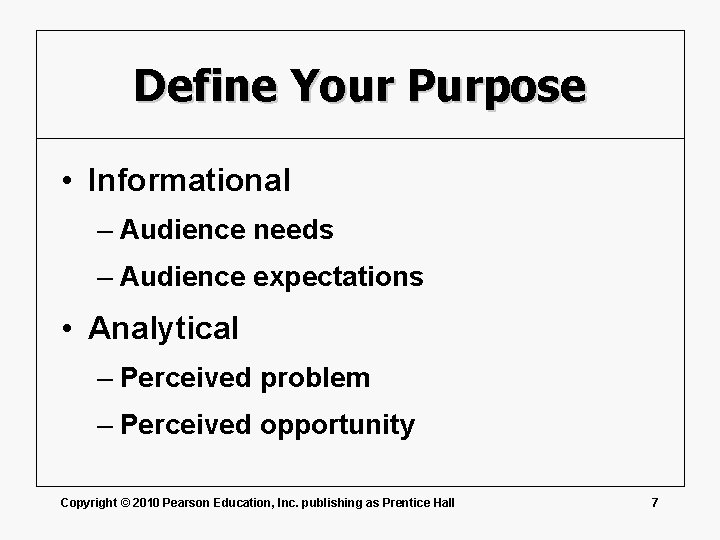 Define Your Purpose

• Informational
  – Audience needs
  – Audience expectations
• Analytical
  – Perceived problem
  – Perceived opportunity

Copyright © 2010 Pearson Education, Inc. publishing as Prentice Hall

7